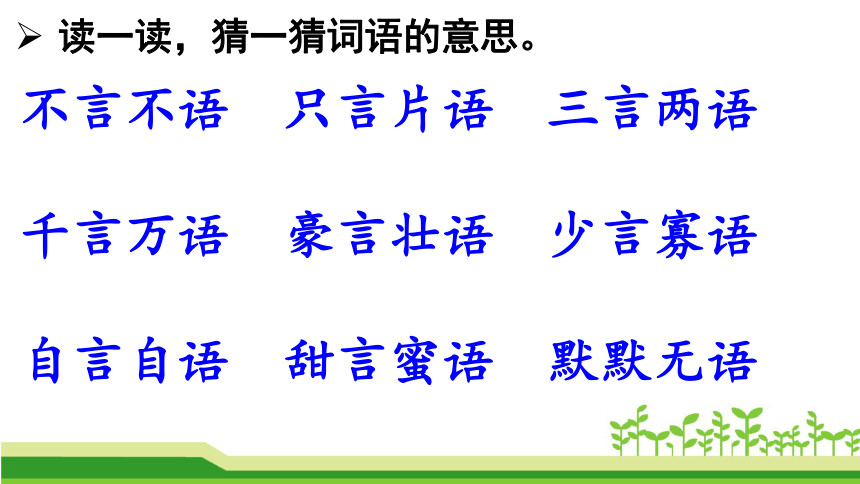 ➢ 读一读，猜一猜词语的意思。

不言不语　只言片语　三言两语

千言万语　豪言壮语　少言寡语

自言自语　甜言蜜语　默默无语